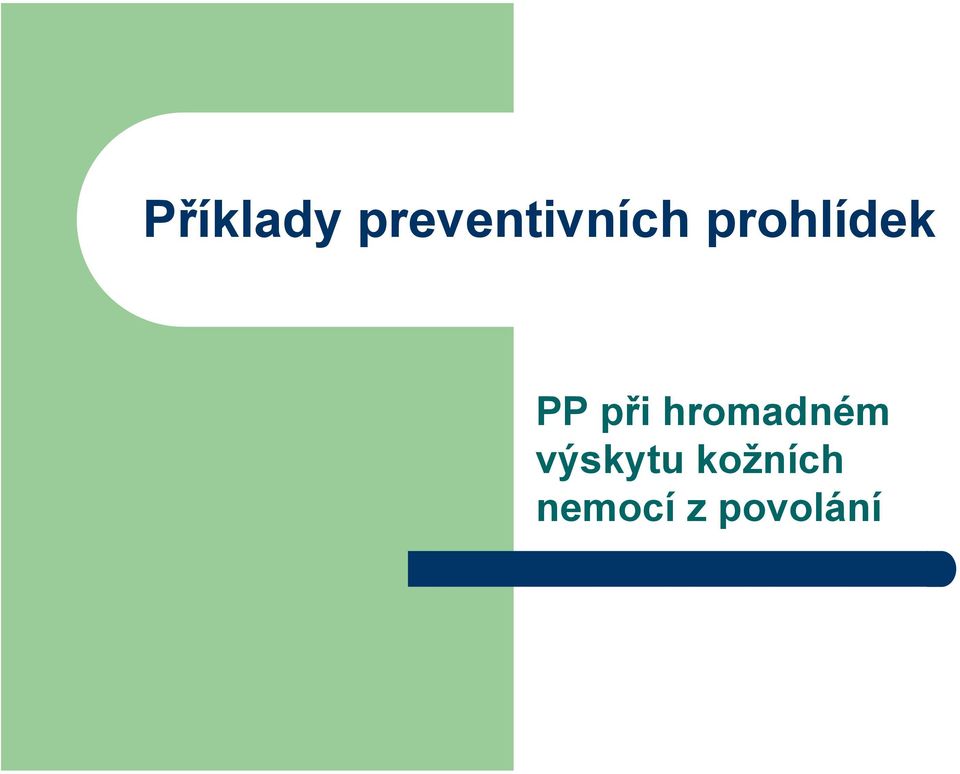 Příklady preventivních prohlídek

PP při hromadném výskytu kožních nemocí z povolání